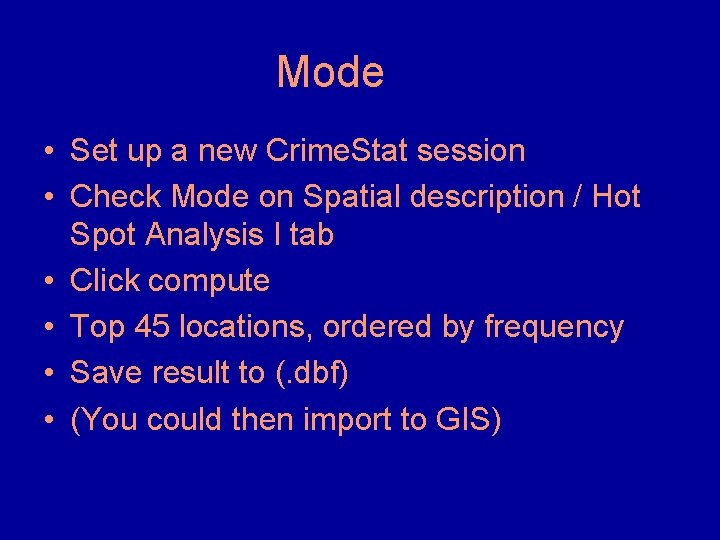 Mode

• Set up a new CrimeStat session
• Check Mode on Spatial description / Hot Spot Analysis I tab
• Click compute
• Top 45 locations, ordered by frequency
• Save result to (.dbf)
• (You could then import to GIS)